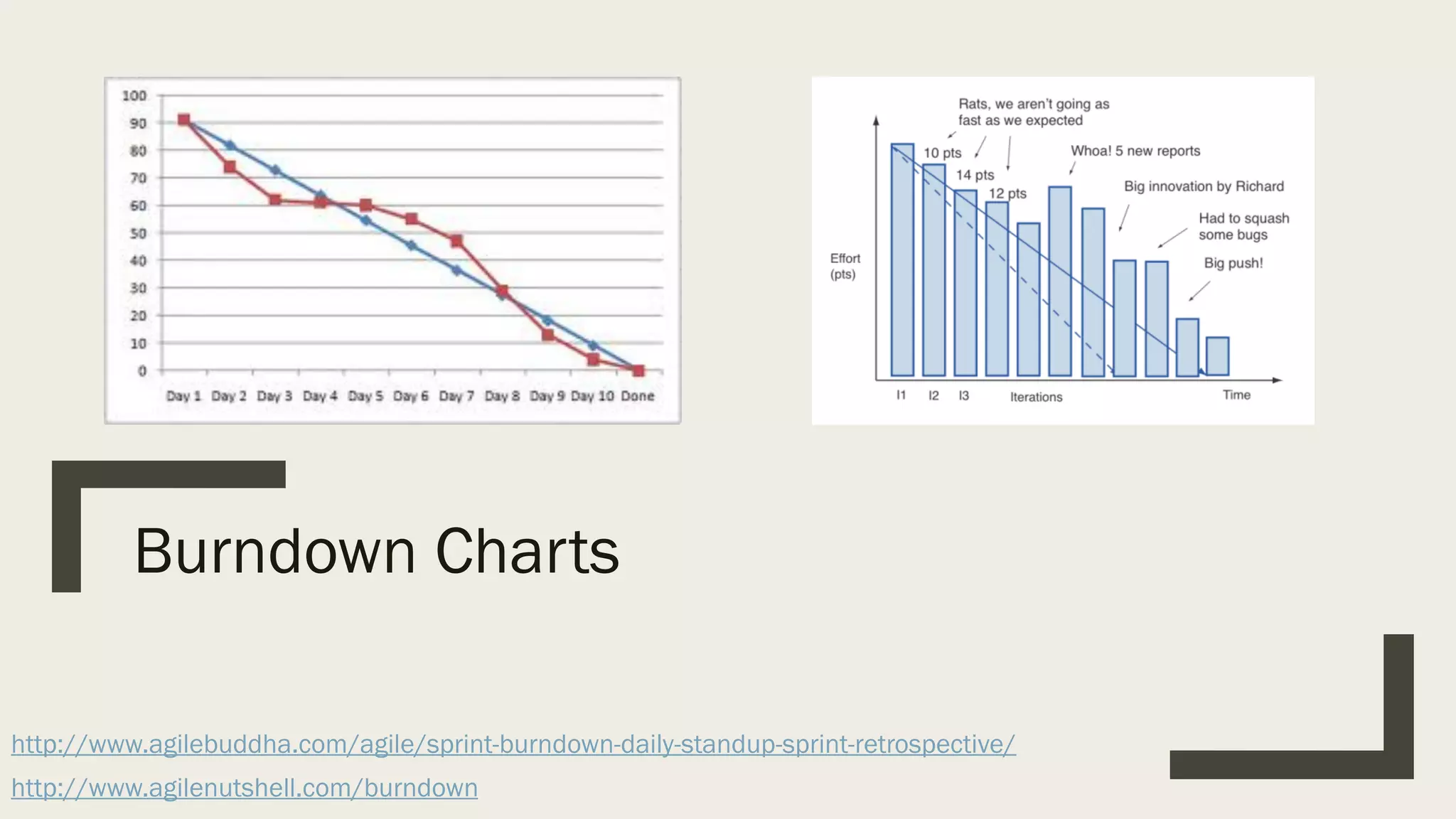 100
90
80
70
60
50
40
30
20
10
0
Day 1 Day 2 Day 3 Day 4 Day 5 Day 6 Day 7 Day 8 Day 9 Day 10 Done

Rats, we aren't going as fast as we expected
10 pts
14 pts
12 pts
Whoa! 5 new reports
Big innovation by Richard
Had to squash some bugs
Big push!
Effort (pts)
I1 I2 I3 Iterations
Time

Burndown Charts

http://www.agilebuddha.com/agile/sprint-burndown-daily-standup-sprint-retrospective/

http://www.agilenutshell.com/burndown